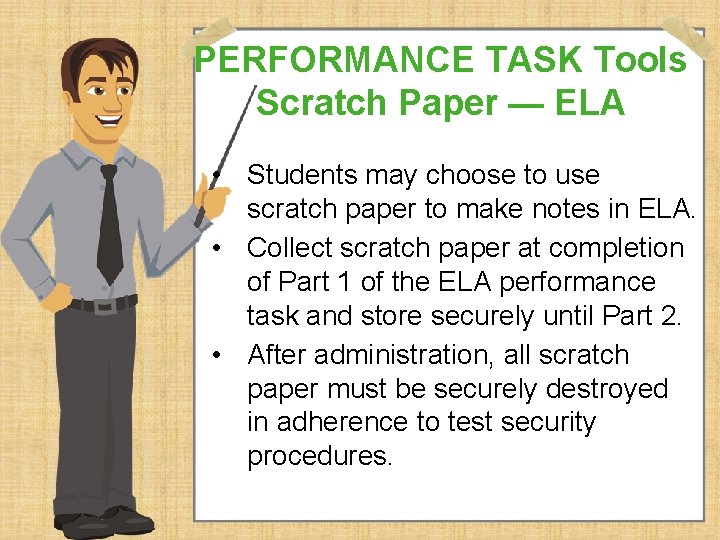 PERFORMANCE TASK Tools
Scratch Paper — ELA

• Students may choose to use scratch paper to make notes in ELA.
• Collect scratch paper at completion of Part 1 of the ELA performance task and store securely until Part 2.
• After administration, all scratch paper must be securely destroyed in adherence to test security procedures.